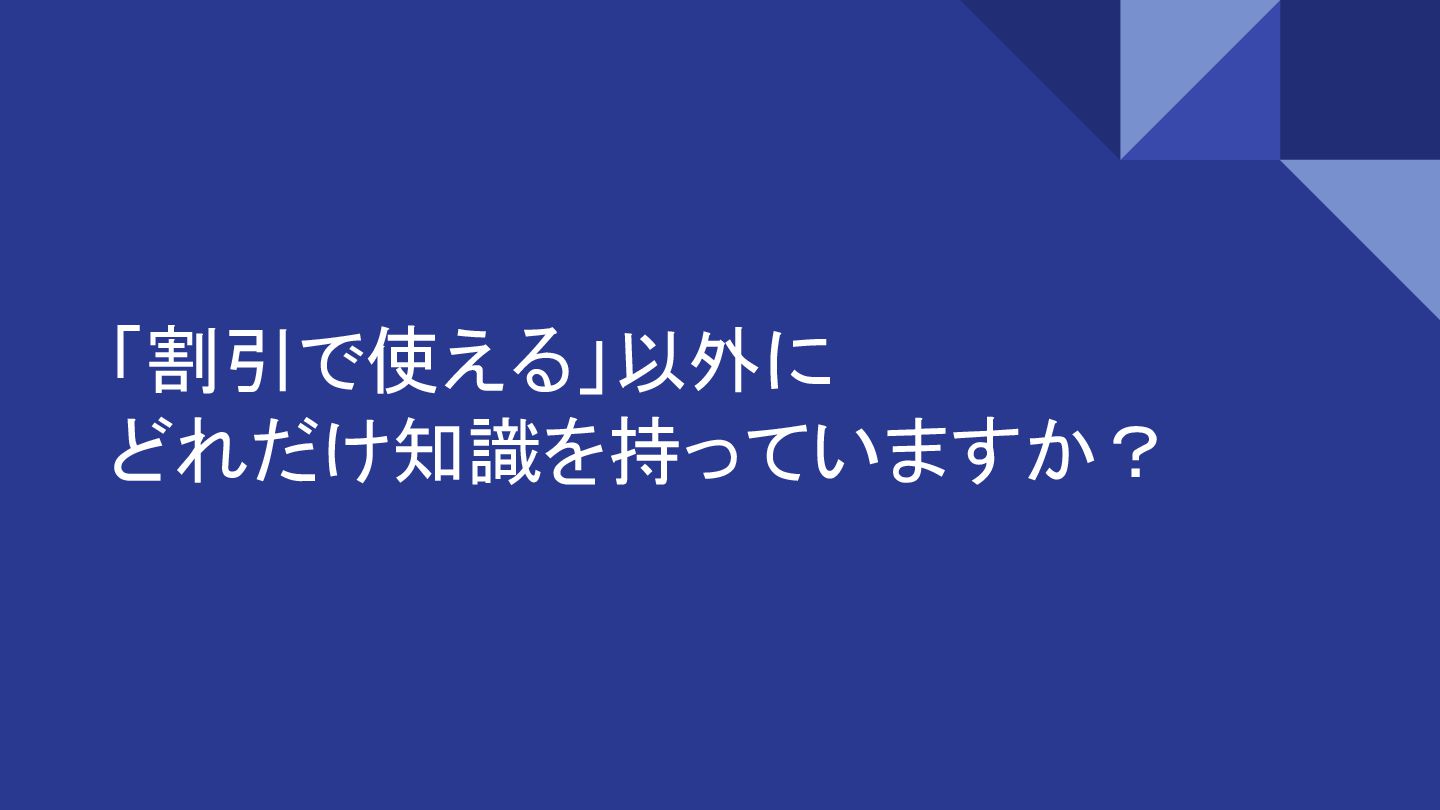 「割引で使える」以外に
どれだけ知識を持っていますか？